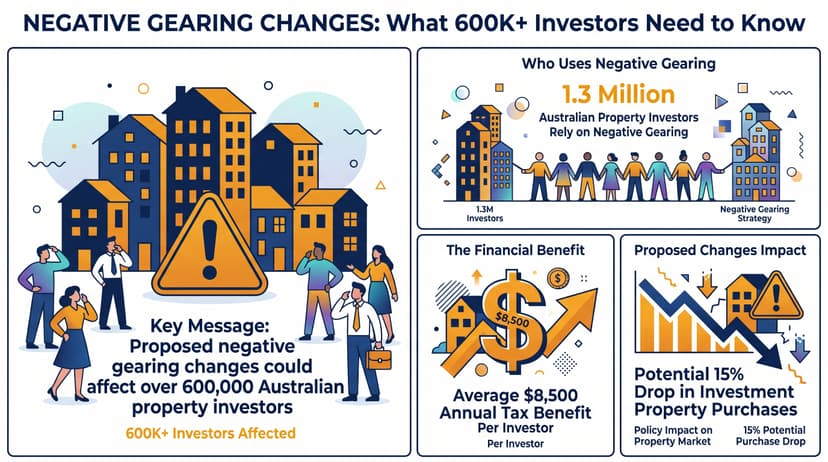 NEGATIVE GEARING CHANGES: What 600K+ Investors Need to Know

Key Message: Proposed negative gearing changes could affect over 600,000 Australian property investors

600K+ Investors Affected

Who Uses Negative Gearing

1.3 Million

Australian Property Investors Rely on Negative Gearing

1.3M Investors

Negative Gearing Strategy

The Financial Benefit

$8,500

Average $8,500 Annual Tax Benefit Per Investor

Per Investor

Proposed Changes Impact

Potential 15% Drop in Investment Property Purchases

Policy Impact on Property Market

15% Potential Purchase Drop